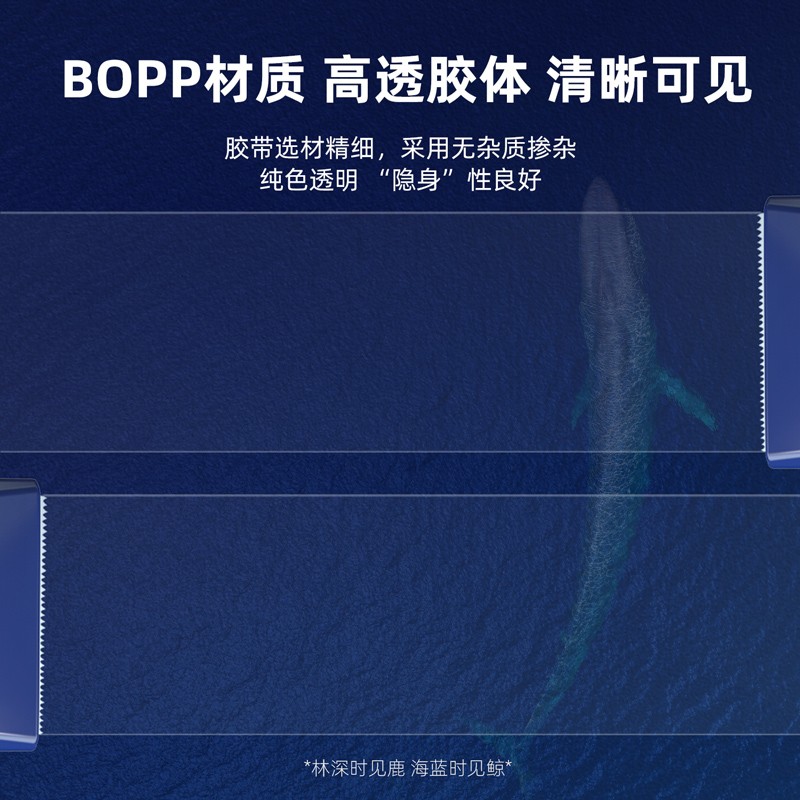 BOPP材质 高透胶体 清晰可见

胶带选材精细，采用无杂质掺杂
纯色透明 “隐身”性良好

*林深时见鹿 海蓝时见鲸*